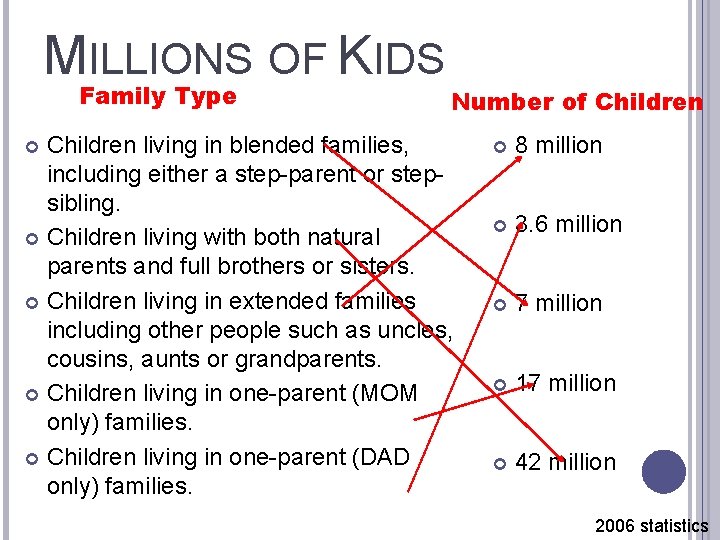 MILLIONS OF KIDS

Family Type

Number of Children

Children living in blended families, including either a step-parent or step-sibling.

Children living with both natural parents and full brothers or sisters.

Children living in extended families including other people such as uncles, cousins, aunts or grandparents.

Children living in one-parent (MOM only) families.

Children living in one-parent (DAD only) families.

8 million

3.6 million

7 million

17 million

42 million

2006 statistics